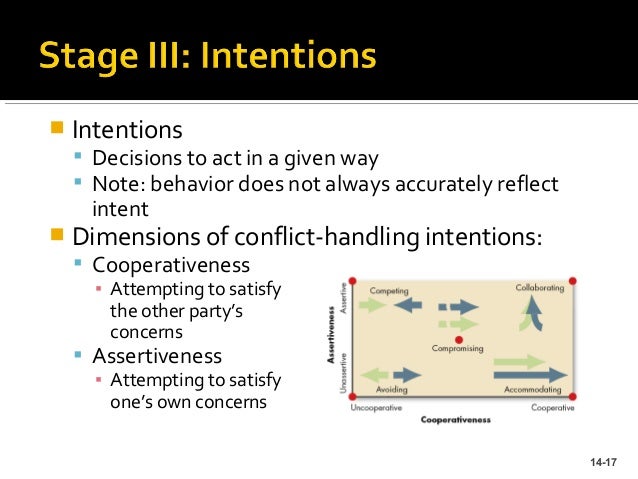 Stage III: Intentions

Intentions
Decisions to act in a given way
Note: behavior does not always accurately reflect intent

Dimensions of conflict-handling intentions:
Cooperativeness
Attempting to satisfy the other party's concerns
Assertiveness
Attempting to satisfy one's own concerns

Assertiveness
Assertive
Unassertive
Competing
Collaborating
Compromising
Avoiding
Accommodating
Uncooperative
Cooperative
Cooperativeness

14-17